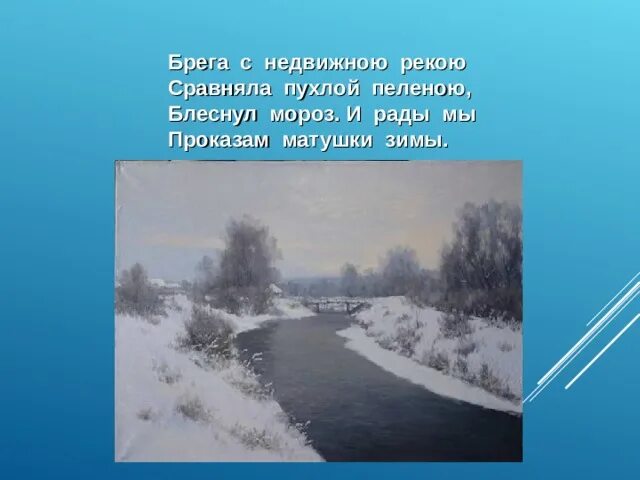 Брега с недвижною рекою
Сравняла пухлой пеленою,
Блеснул мороз. И рады мы
Проказам матушки зимы.